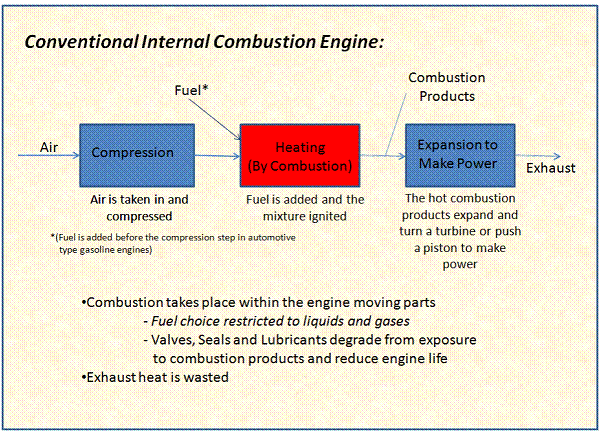 Conventional Internal Combustion Engine:

Fuel*

Combustion Products

Air

Compression

Heating (By Combustion)

Expansion to Make Power

Exhaust

Air is taken in and compressed

Fuel is added and the mixture ignited

The hot combustion products expand and turn a turbine or push a piston to make power

*(Fuel is added before the compression step in automotive type gasoline engines)

•Combustion takes place within the engine moving parts
- Fuel choice restricted to liquids and gases
- Valves, Seals and Lubricants degrade from exposure to combustion products and reduce engine life
•Exhaust heat is wasted